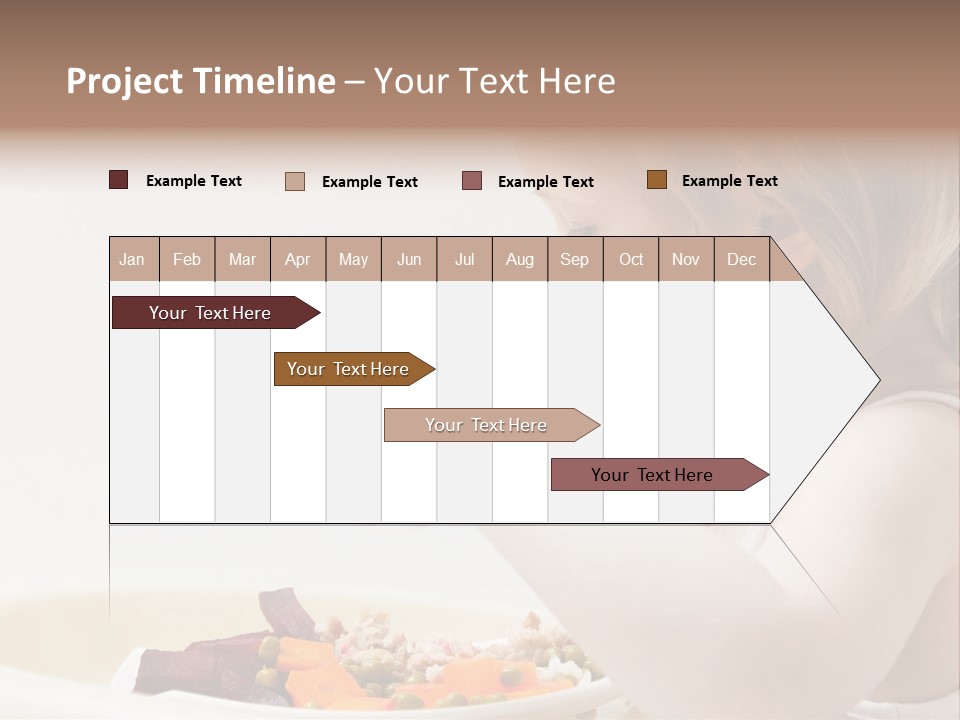 Project Timeline – Your Text Here

Example Text
Example Text
Example Text
Example Text

| Jan | Feb | Mar | Apr | May | Jun | Jul | Aug | Sep | Oct | Nov | Dec |
|---|---|---|---|---|---|---|---|---|---|---|---|

Your Text Here

Your Text Here

Your Text Here

Your Text Here